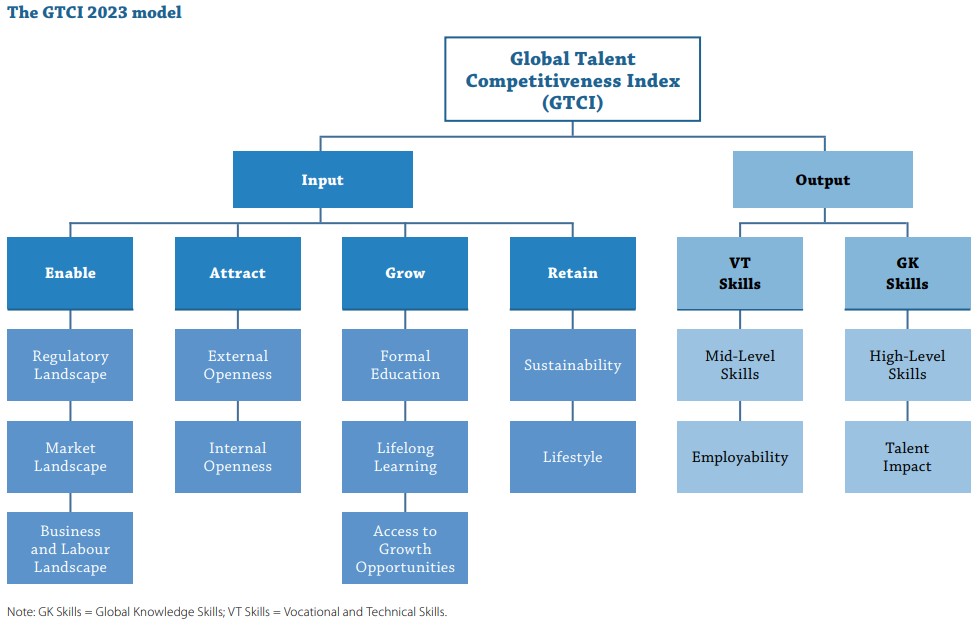 The GTCI 2023 model

Global Talent Competitiveness Index (GTCI)

Input

Output

Enable

Regulatory Landscape

Market Landscape

Business and Labour Landscape

Attract

External Openness

Internal Openness

Grow

Formal Education

Lifelong Learning

Access to Growth Opportunities

Retain

Sustainability

Lifestyle

VT Skills

Mid-Level Skills

Employability

GK Skills

High-Level Skills

Talent Impact

Note: GK Skills = Global Knowledge Skills; VT Skills = Vocational and Technical Skills.